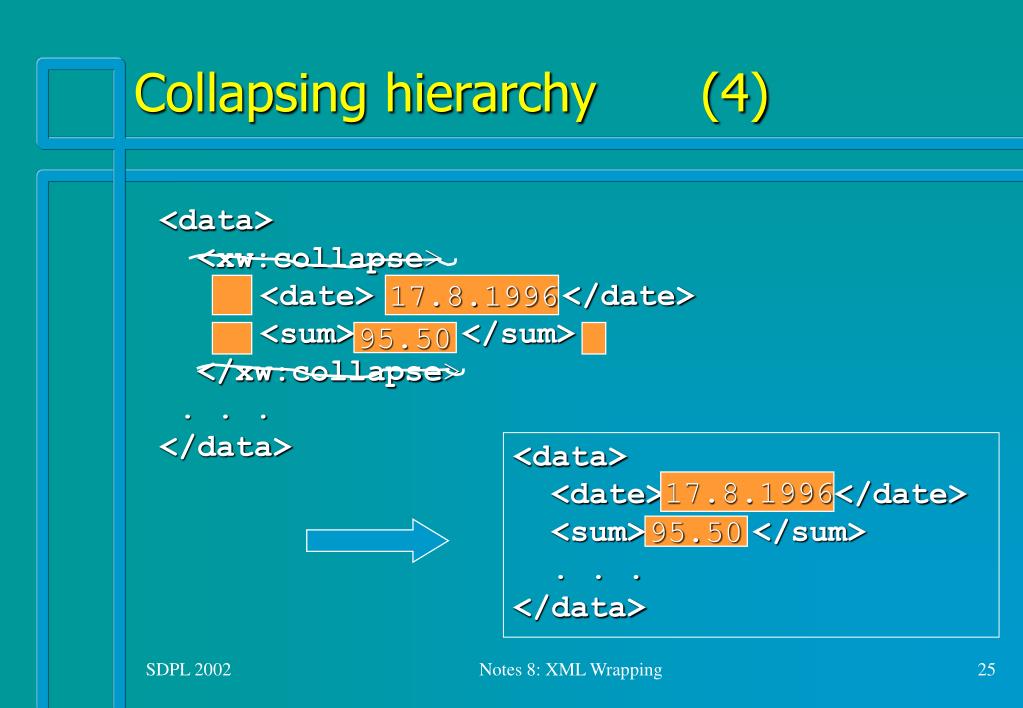 Collapsing hierarchy (4)

<data>
<xw:collapse>
<date> 17.8.1996</date>
<sum>95.50 </sum>
</xw:collapse>
. . .
</data>

<data>
<date>17.8.1996</date>
<sum>95.50 </sum>
. . .
</data>

SDPL 2002

Notes 8: XML Wrapping

25